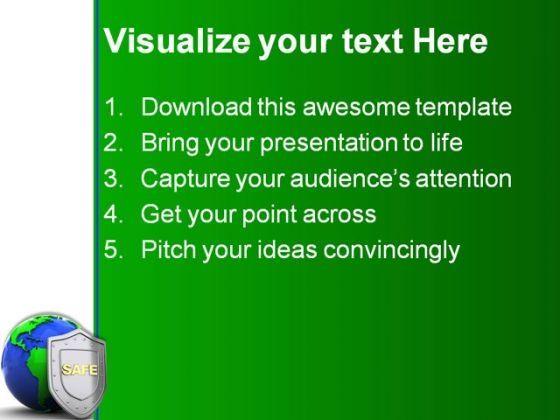 Visualize your text Here

1. Download this awesome template
2. Bring your presentation to life
3. Capture your audience's attention
4. Get your point across
5. Pitch your ideas convincingly

SAFE